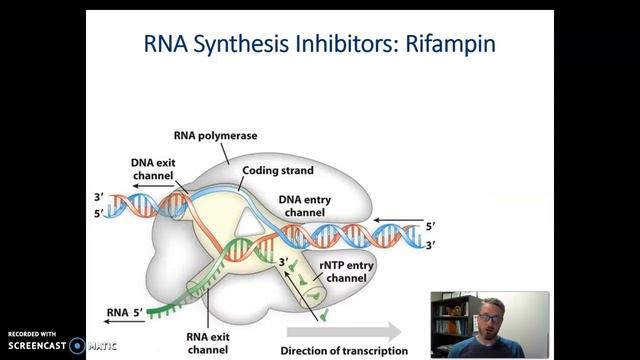 RNA Synthesis Inhibitors: Rifampin

RNA polymerase

DNA exit channel

Coding strand

3′
5′

DNA entry channel

5′
3′

3′

rNTP entry channel

RNA 5′

RNA exit channel

Direction of transcription

RECORDED WITH
SCREENCAST MATIC